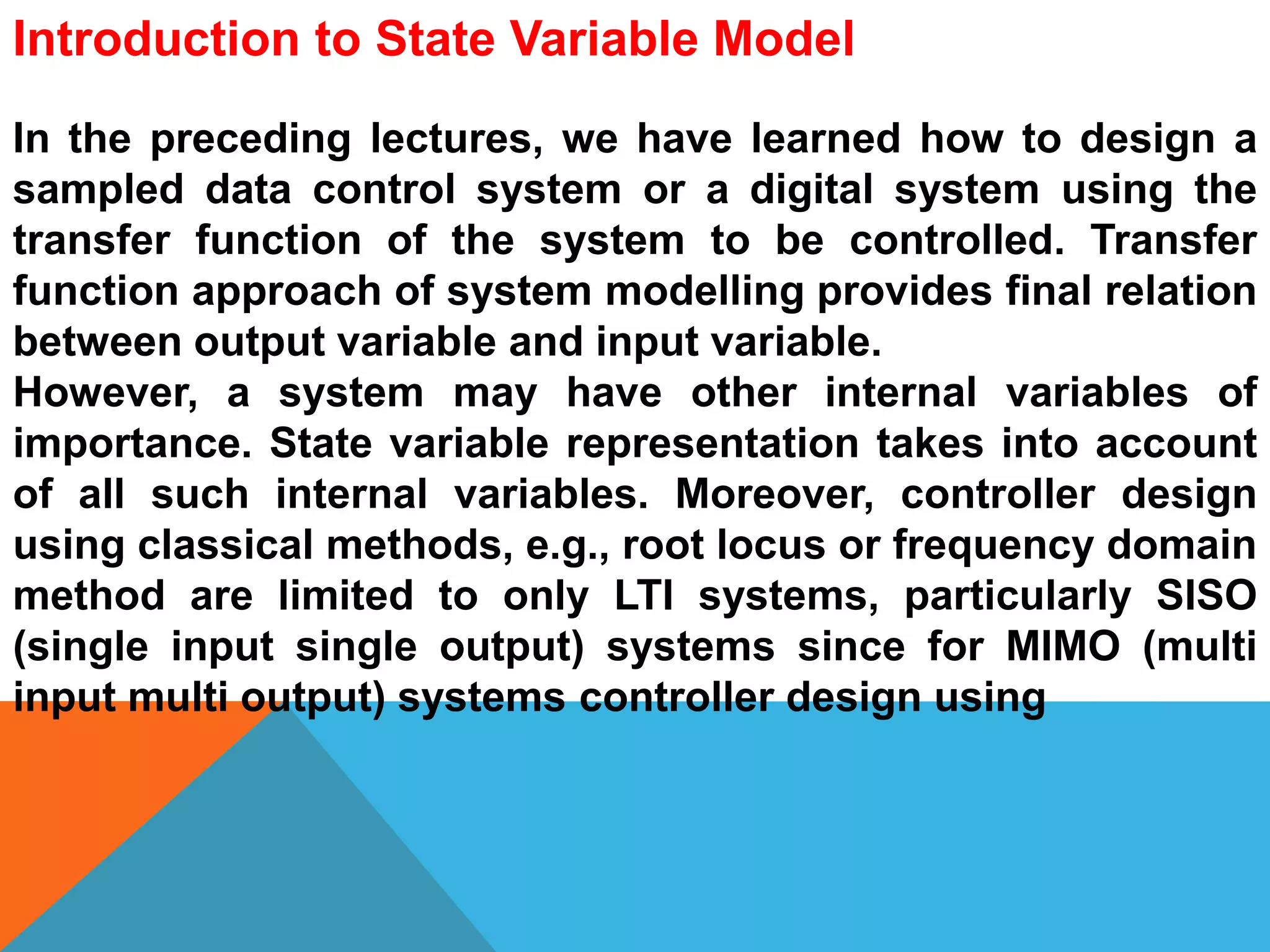 Introduction to State Variable Model

In the preceding lectures, we have learned how to design a sampled data control system or a digital system using the transfer function of the system to be controlled. Transfer function approach of system modelling provides final relation between output variable and input variable.
However, a system may have other internal variables of importance. State variable representation takes into account of all such internal variables. Moreover, controller design using classical methods, e.g., root locus or frequency domain method are limited to only LTI systems, particularly SISO (single input single output) systems since for MIMO (multi input multi output) systems controller design using